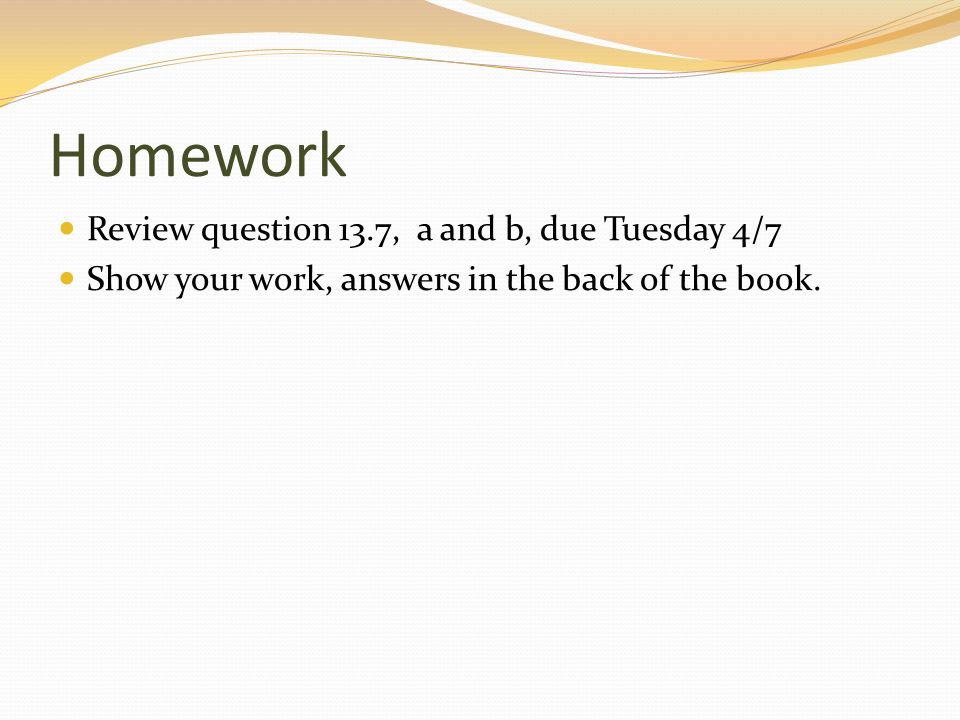 Homework

- Review question 13.7, a and b, due Tuesday 4/7
- Show your work, answers in the back of the book.